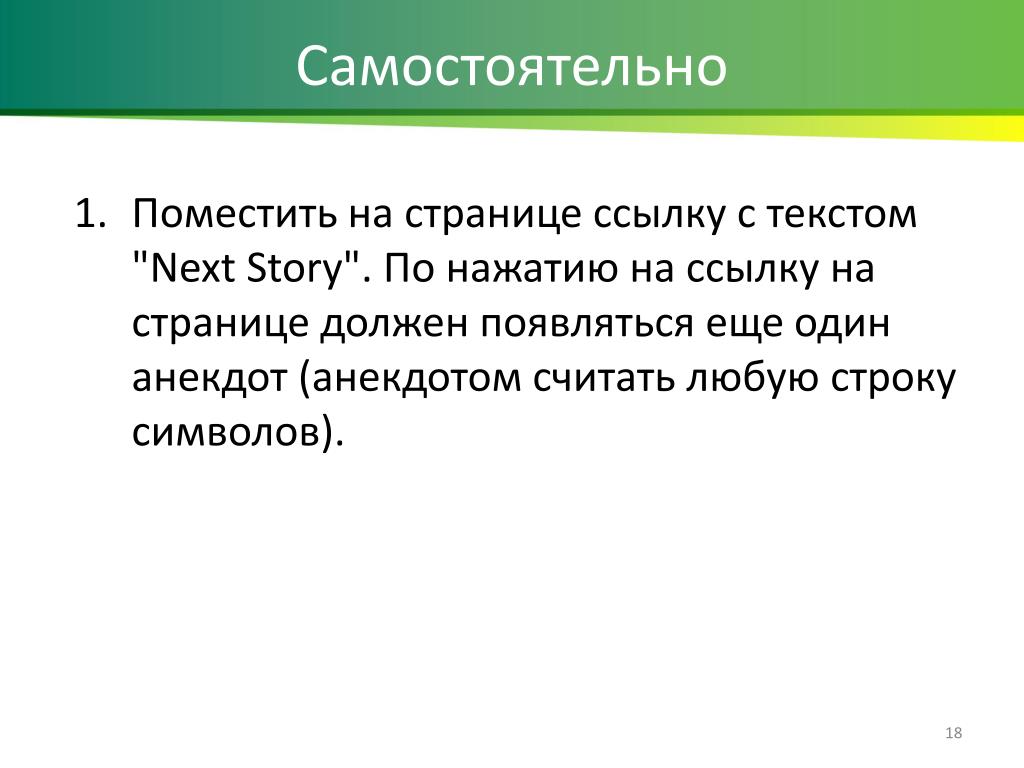 Самостоятельно

1. Поместить на странице ссылку с текстом "Next Story". По нажатию на ссылку на странице должен появляться еще один анекдот (анекдотом считать любую строку символов).

18